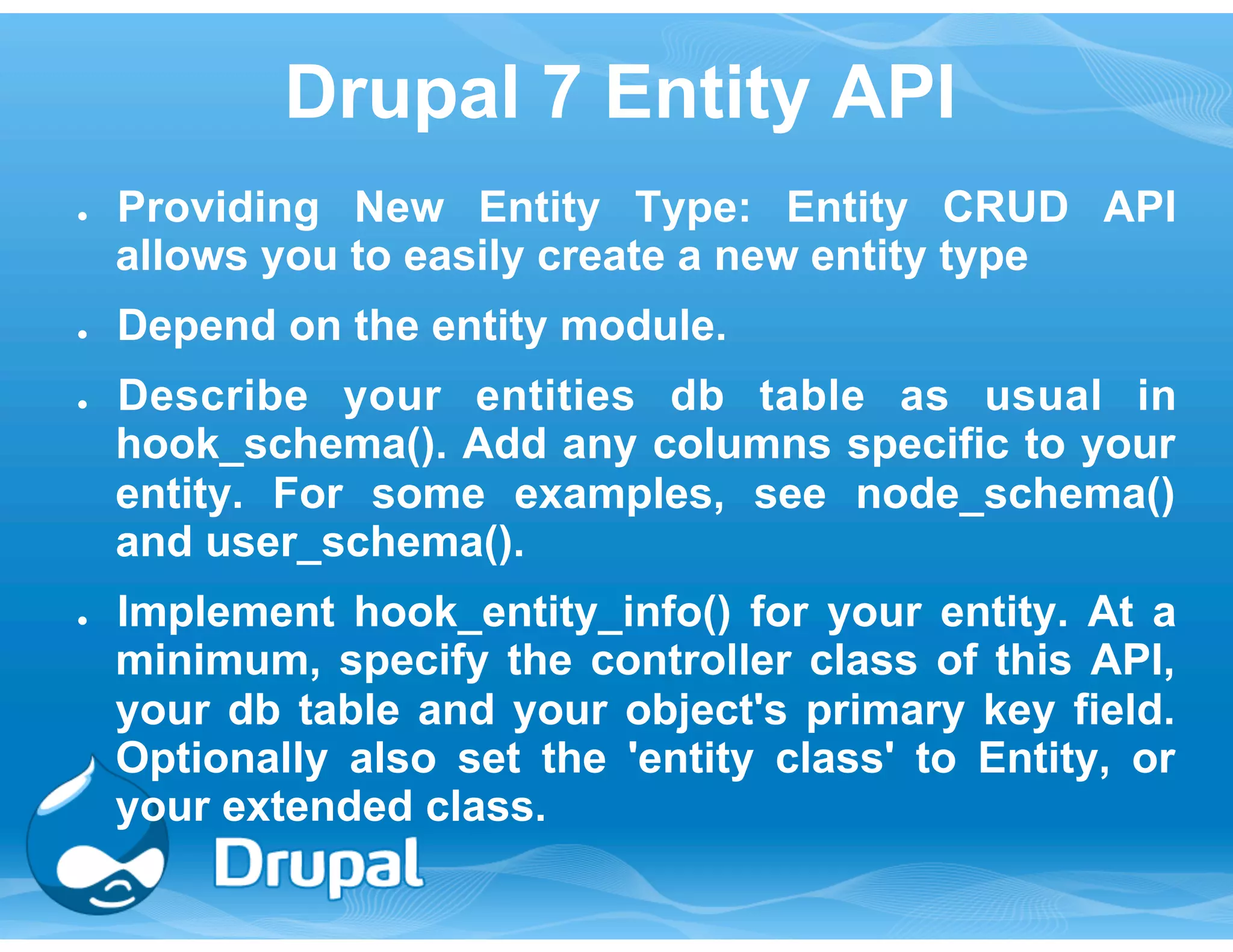 Drupal 7 Entity API

- Providing New Entity Type: Entity CRUD API allows you to easily create a new entity type
- Depend on the entity module.
- Describe your entities db table as usual in hook_schema(). Add any columns specific to your entity. For some examples, see node_schema() and user_schema().
- Implement hook_entity_info() for your entity. At a minimum, specify the controller class of this API, your db table and your object's primary key field. Optionally also set the 'entity class' to Entity, or your extended class.

Drupal